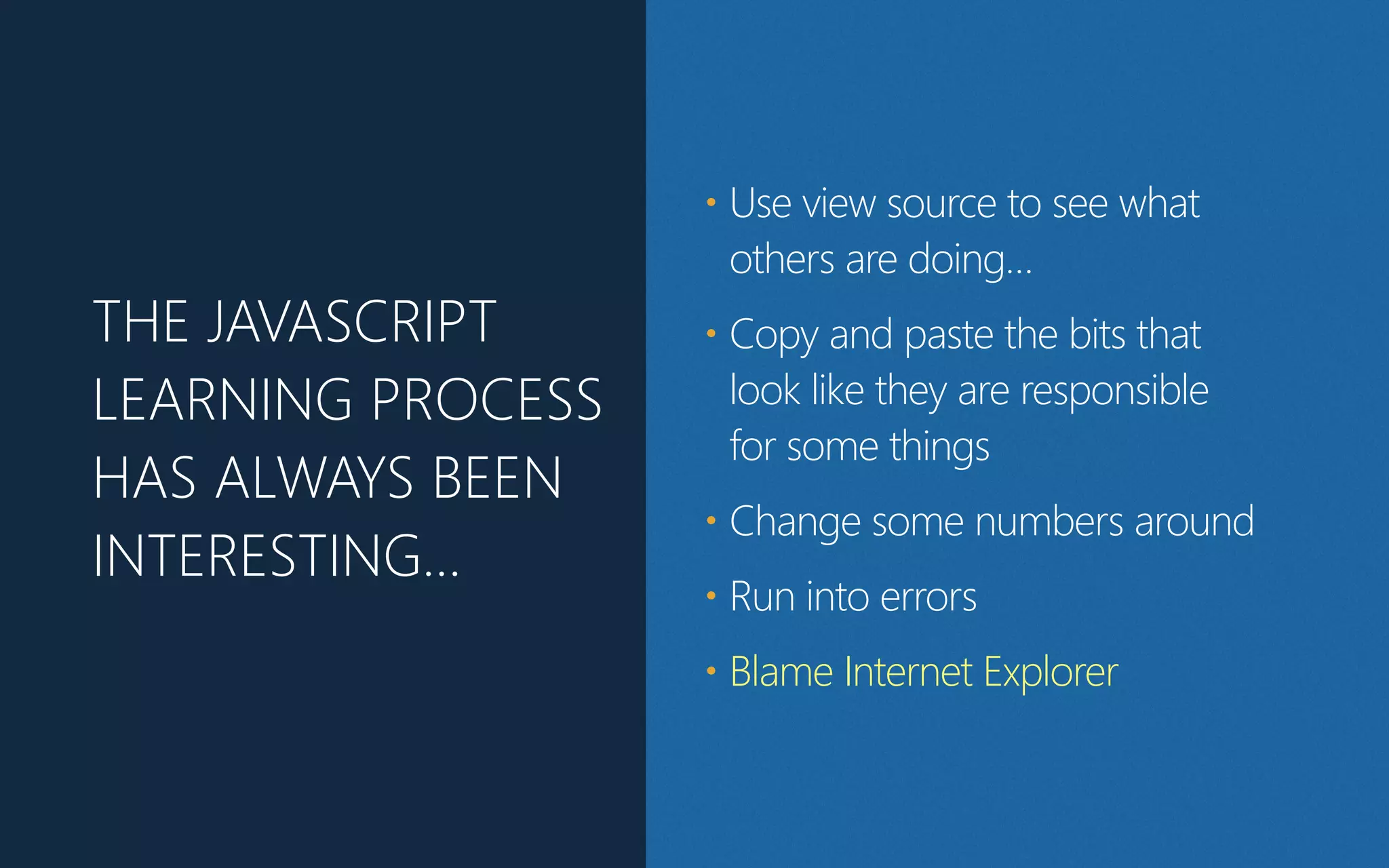 THE JAVASCRIPT LEARNING PROCESS HAS ALWAYS BEEN INTERESTING…

• Use view source to see what others are doing…
• Copy and paste the bits that look like they are responsible for some things
• Change some numbers around
• Run into errors
• Blame Internet Explorer